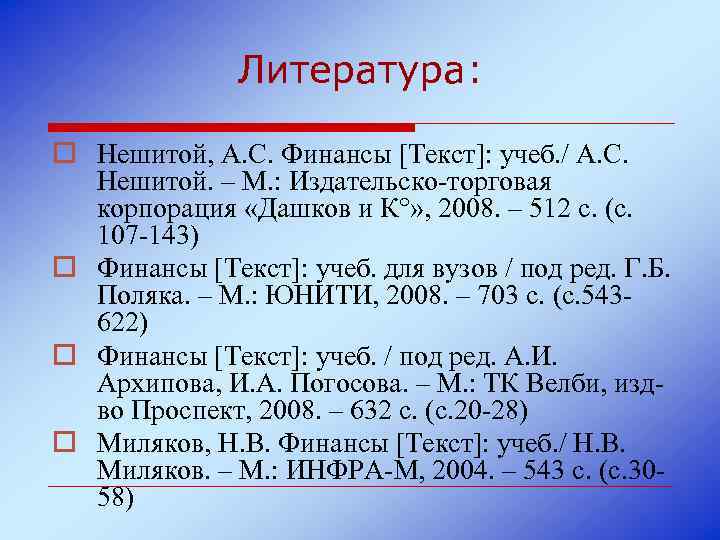 Литература:

Нешитой, А.С. Финансы [Текст]: учеб./ А.С. Нешитой. – М.: Издательско-торговая корпорация «Дашков и К°», 2008. – 512 с. (с. 107-143)

Финансы [Текст]: учеб. для вузов / под ред. Г.Б. Поляка. – М.: ЮНИТИ, 2008. – 703 с. (с.543-622)

Финансы [Текст]: учеб. / под ред. А.И. Архипова, И.А. Погосова. – М.: ТК Велби, изд-во Проспект, 2008. – 632 с. (с.20-28)

Миляков, Н.В. Финансы [Текст]: учеб./ Н.В. Миляков. – М.: ИНФРА-М, 2004. – 543 с. (с.30-58)